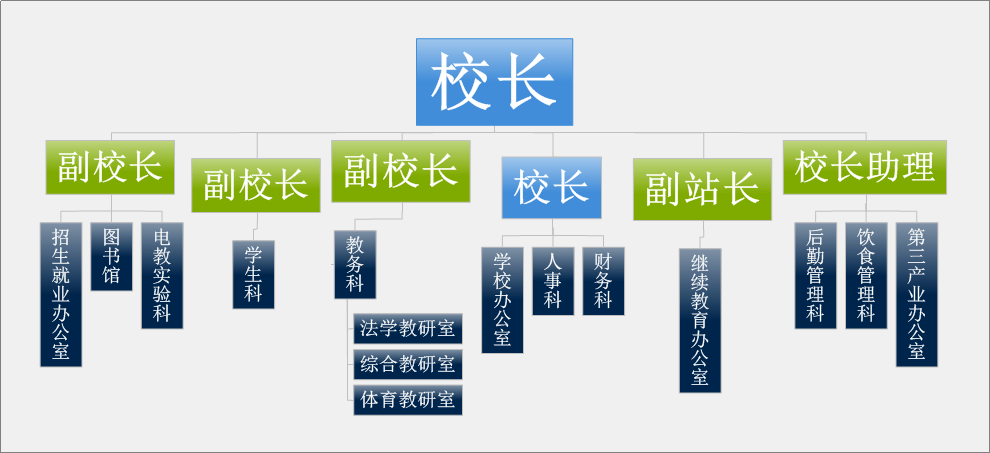 校长

副校长

招生就业办公室

图书馆

电教实验科

副校长

学生科

副校长

教务科

法学教研室

综合教研室

体育教研室

校长

学校办公室

人事科

财务科

副站长

继续教育办公室

校长助理

后勤管理科

饮食管理科

第三产业办公室